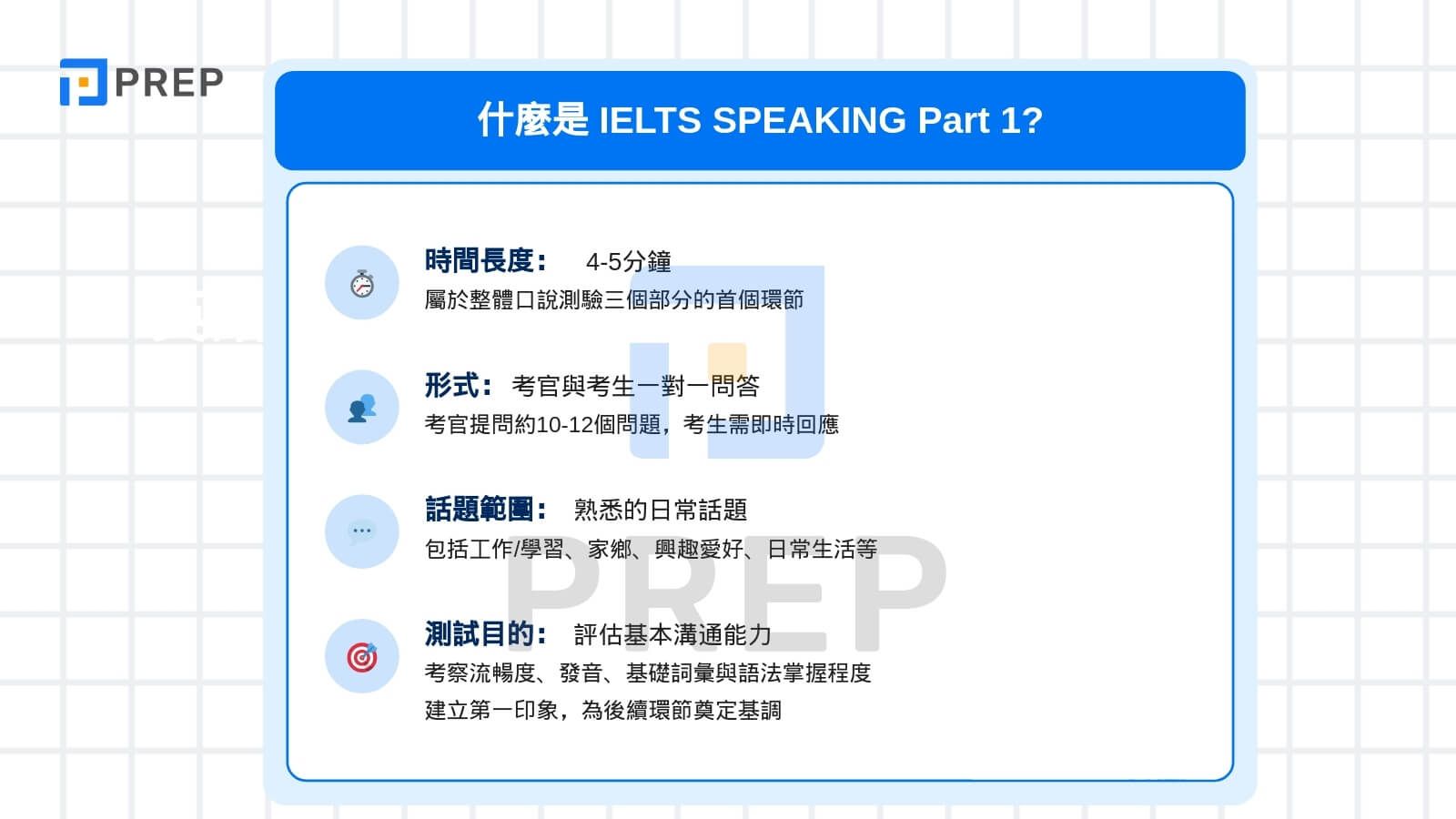 PREP

什麼是 IELTS SPEAKING Part 1?

時間長度： 4-5分鐘
屬於整體口說測驗三個部分的首個環節

形式： 考官與考生一對一問答
考官提問約10-12個問題，考生需即時回應

話題範圍： 熟悉的日常話題
包括工作/學習、家鄉、興趣愛好、日常生活等

測試目的： 評估基本溝通能力
考察流暢度、發音、基礎詞彙與語法掌握程度
建立第一印象，為後續環節奠定基調

PREP